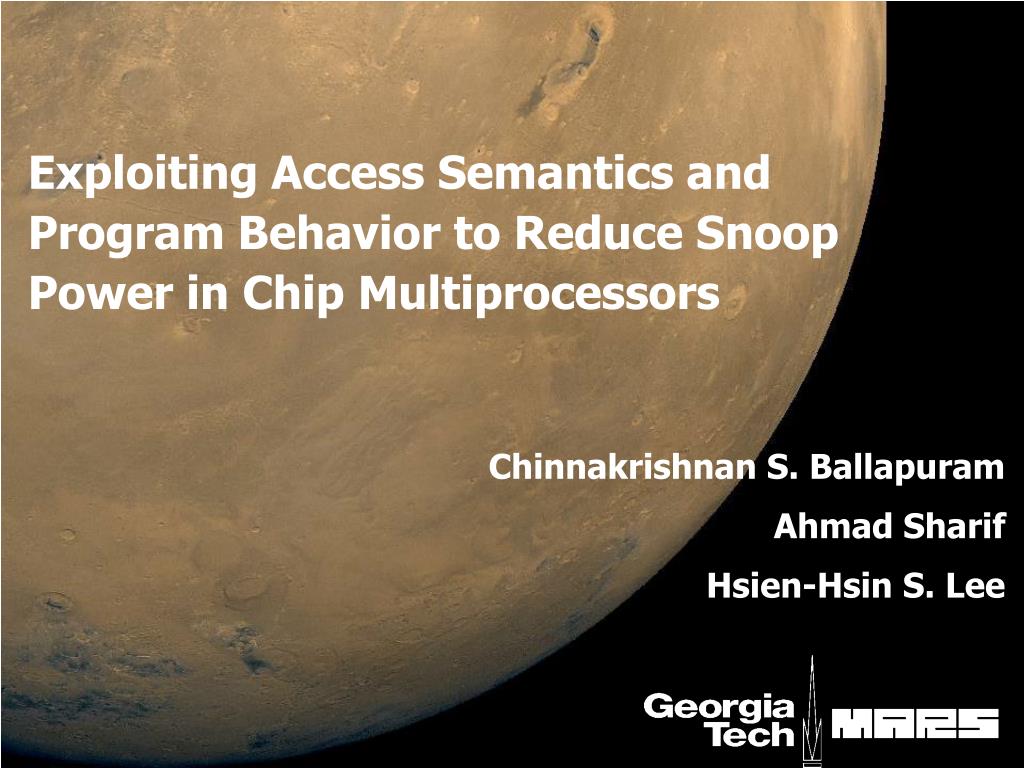 Exploiting Access Semantics and Program Behavior to Reduce Snoop Power in Chip Multiprocessors

Chinnakrishnan S. Ballapuram
Ahmad Sharif
Hsien-Hsin S. Lee

Georgia Tech

MARS